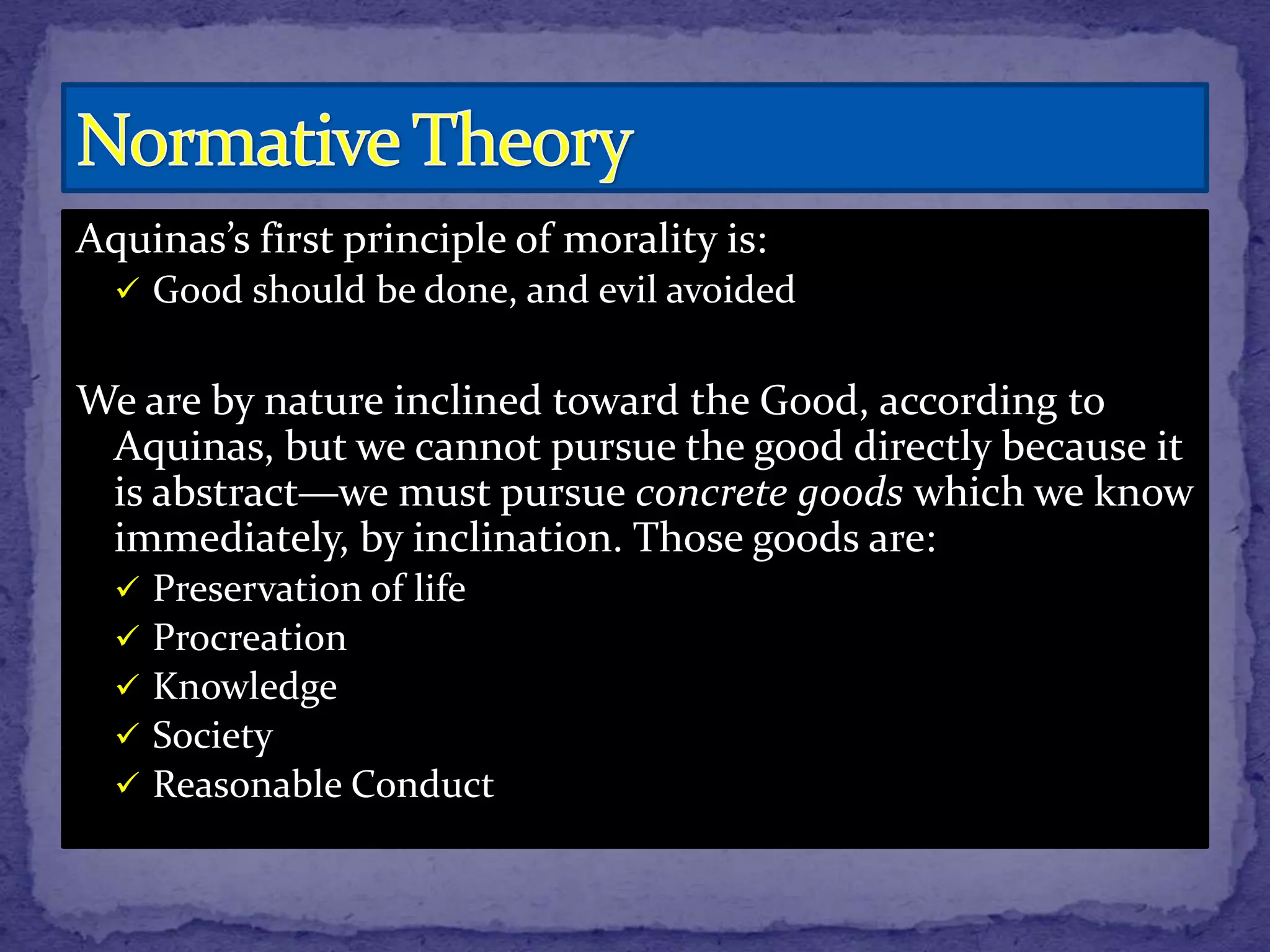 Normative Theory

Aquinas's first principle of morality is:
✓ Good should be done, and evil avoided

We are by nature inclined toward the Good, according to Aquinas, but we cannot pursue the good directly because it is abstract—we must pursue concrete goods which we know immediately, by inclination. Those goods are:
✓ Preservation of life
✓ Procreation
✓ Knowledge
✓ Society
✓ Reasonable Conduct